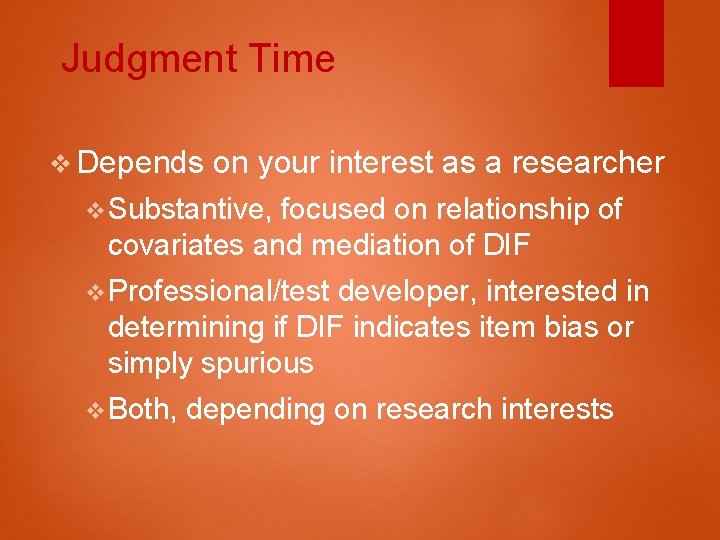 Judgment Time

❖ Depends on your interest as a researcher

❖ Substantive, focused on relationship of covariates and mediation of DIF

❖ Professional/test developer, interested in determining if DIF indicates item bias or simply spurious

❖ Both, depending on research interests